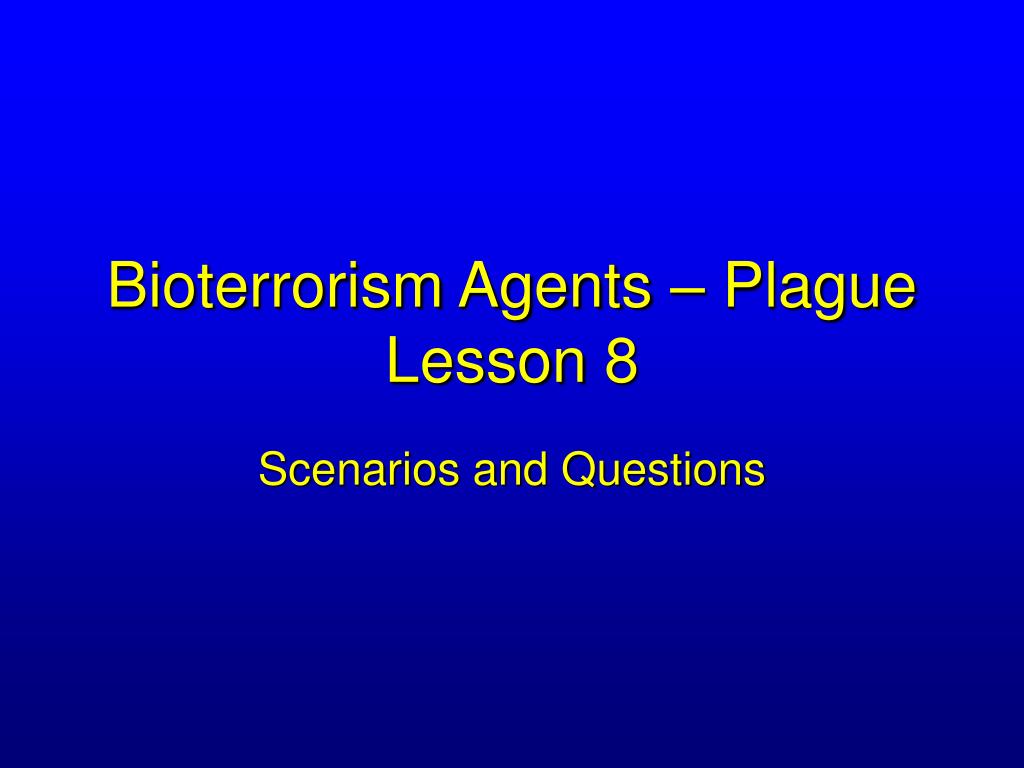 Bioterrorism Agents – Plague
Lesson 8

Scenarios and Questions